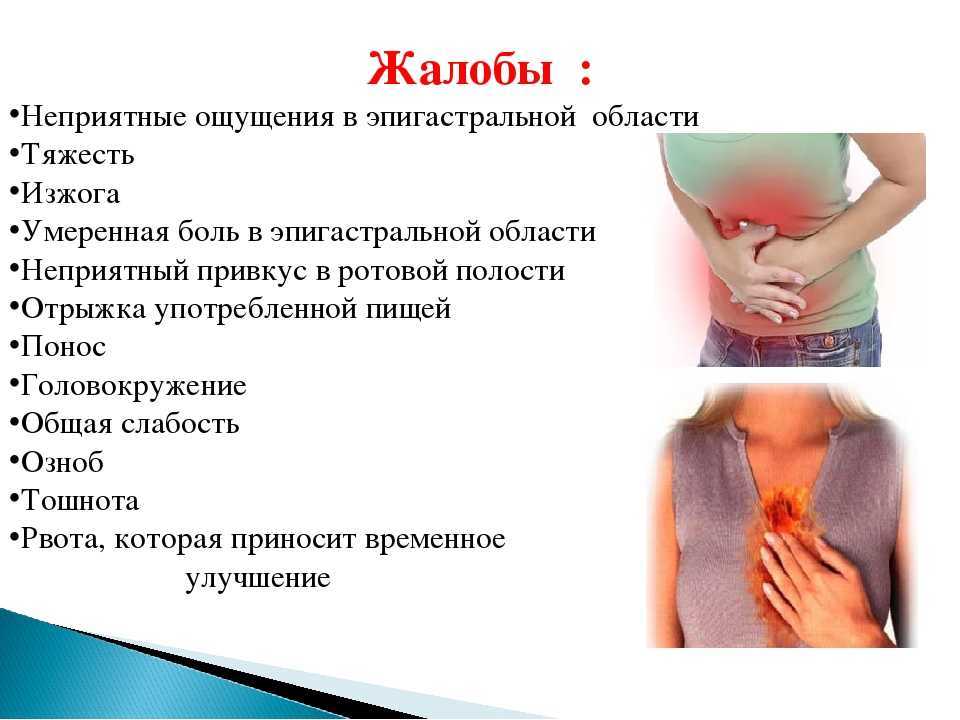 Жалобы :

•Неприятные ощущения в эпигастральной области
•Тяжесть
•Изжога
•Умеренная боль в эпигастральной области
•Неприятный привкус в ротовой полости
•Отрыжка употребленной пищей
•Понос
•Головокружение
•Общая слабость
•Озноб
•Тошнота
•Рвота, которая приносит временное улучшение